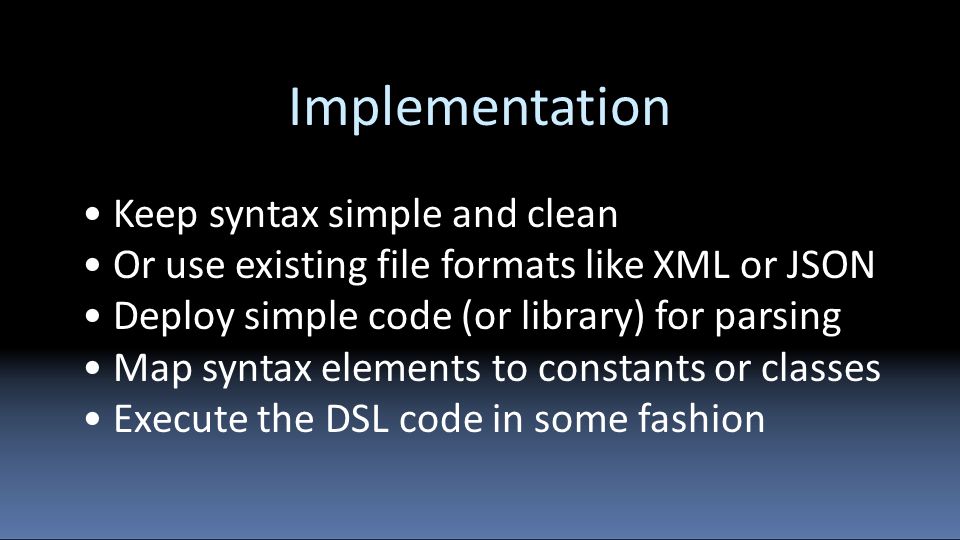 Implementation

• Keep syntax simple and clean
• Or use existing file formats like XML or JSON
• Deploy simple code (or library) for parsing
• Map syntax elements to constants or classes
• Execute the DSL code in some fashion